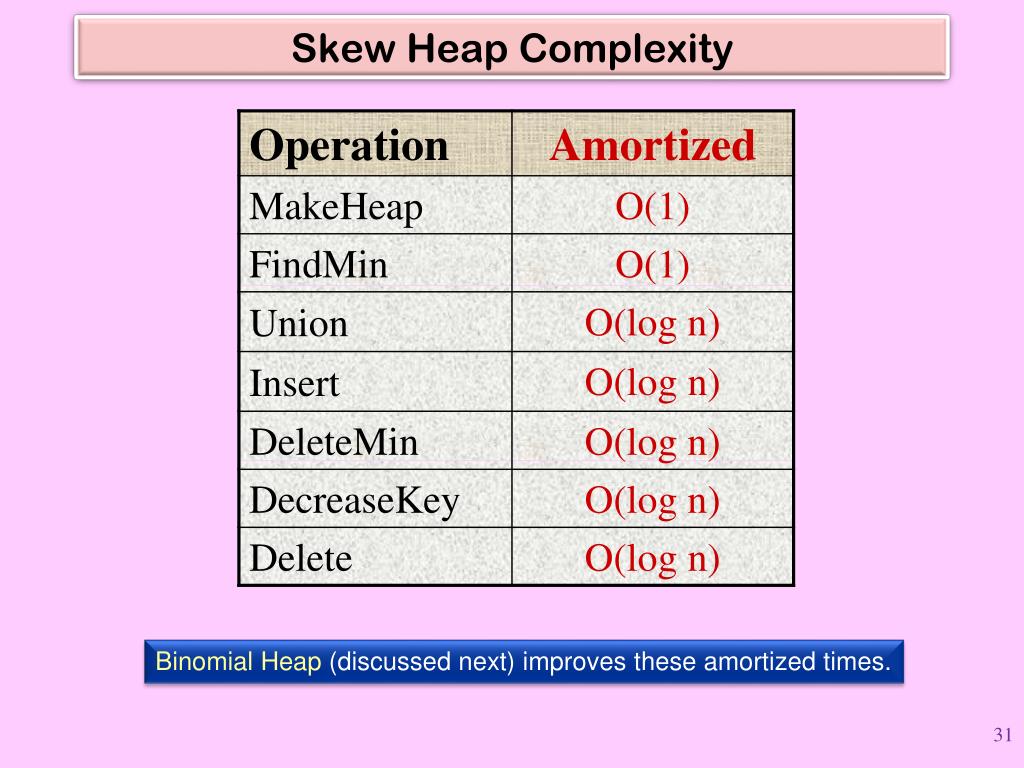 Skew Heap Complexity

| Operation | Amortized |
|---|---|
| MakeHeap | O(1) |
| FindMin | O(1) |
| Union | O(log n) |
| Insert | O(log n) |
| DeleteMin | O(log n) |
| DecreaseKey | O(log n) |
| Delete | O(log n) |

Binomial Heap (discussed next) improves these amortized times.

31